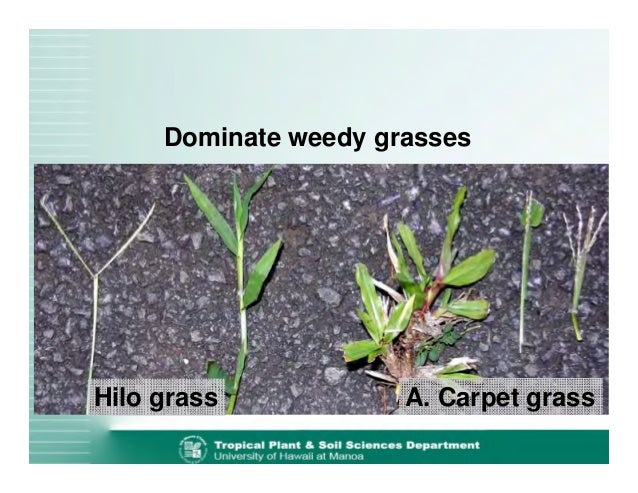 Dominate weedy grasses

Hilo grass

A. Carpet grass

Tropical Plant & Soil Sciences Department
University of Hawaii at Manoa